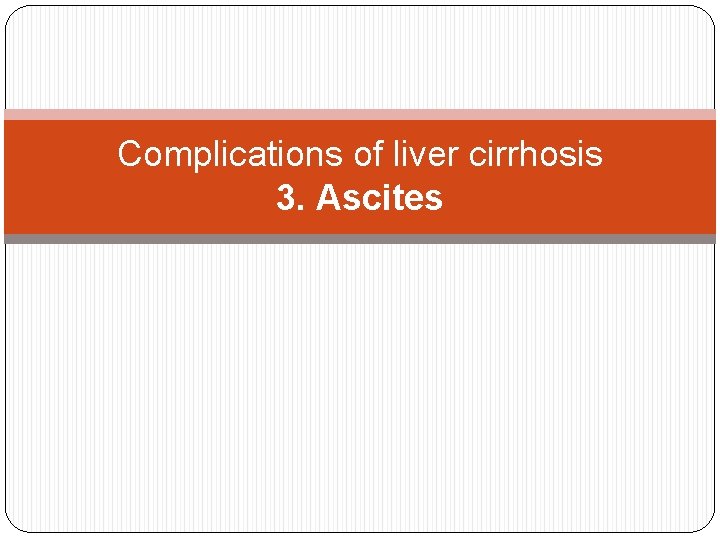 Complications of liver cirrhosis
3. Ascites